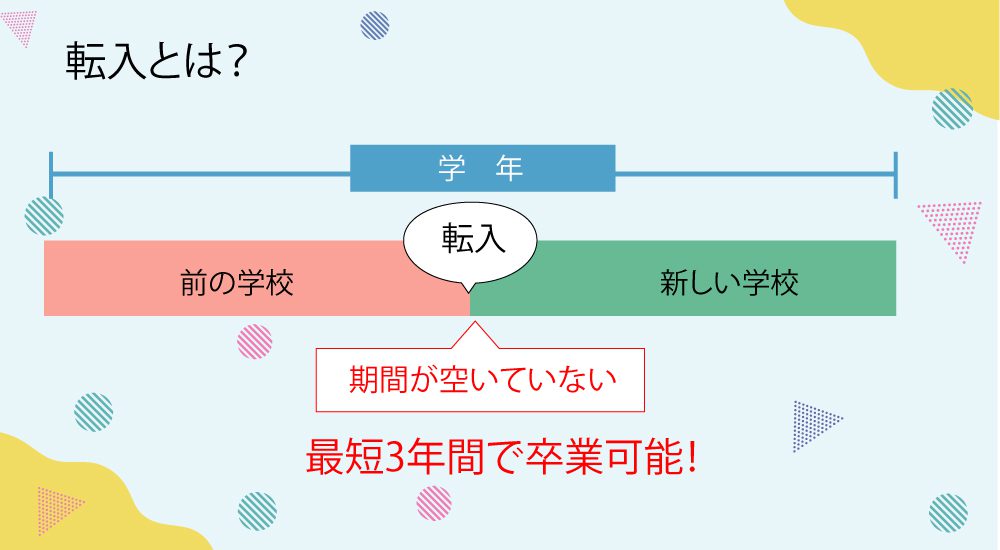 転入とは？

学　年

転入

前の学校

新しい学校

期間が空いていない

最短3年間で卒業可能！